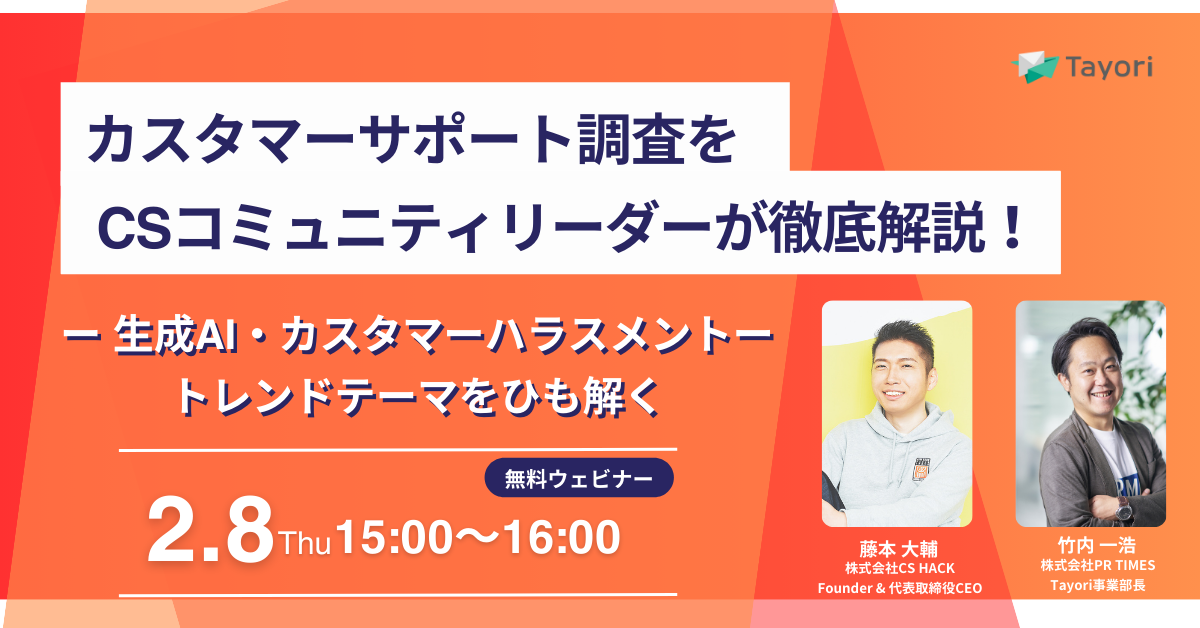 Tayori

カスタマーサポート調査を
CSコミュニティリーダーが徹底解説！

ー 生成AI・カスタマーハラスメントー
トレンドテーマをひも解く

無料ウェビナー

2.8 Thu 15:00〜16:00

藤本 大輔
株式会社CS HACK
Founder & 代表取締役CEO

竹内 一浩
株式会社PR TIMES
Tayori事業部長